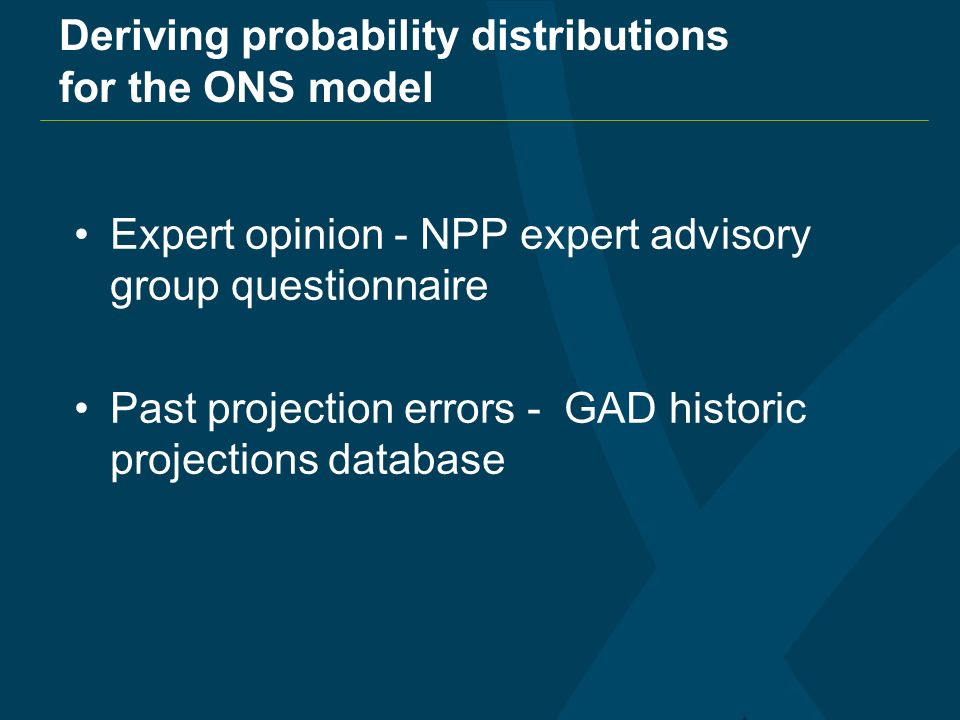 Deriving probability distributions for the ONS model

• Expert opinion - NPP expert advisory group questionnaire

• Past projection errors -  GAD historic projections database